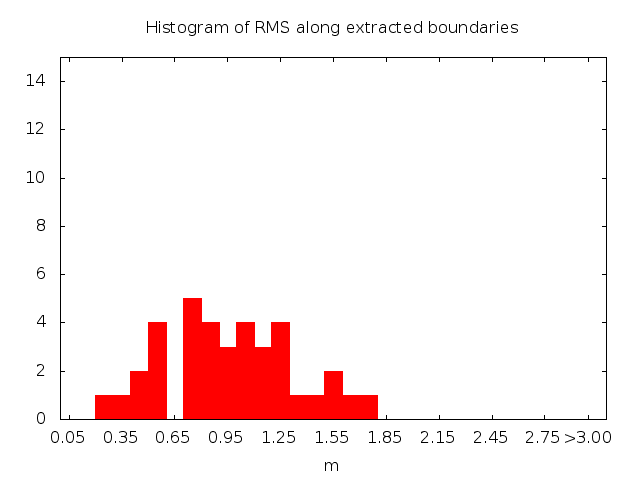 Histogram of RMS along extracted boundaries

14
12
10
8
6
4
2
0

0.05 0.35 0.65 0.95 1.25 1.55 1.85 2.15 2.45 2.75 >3.00

m